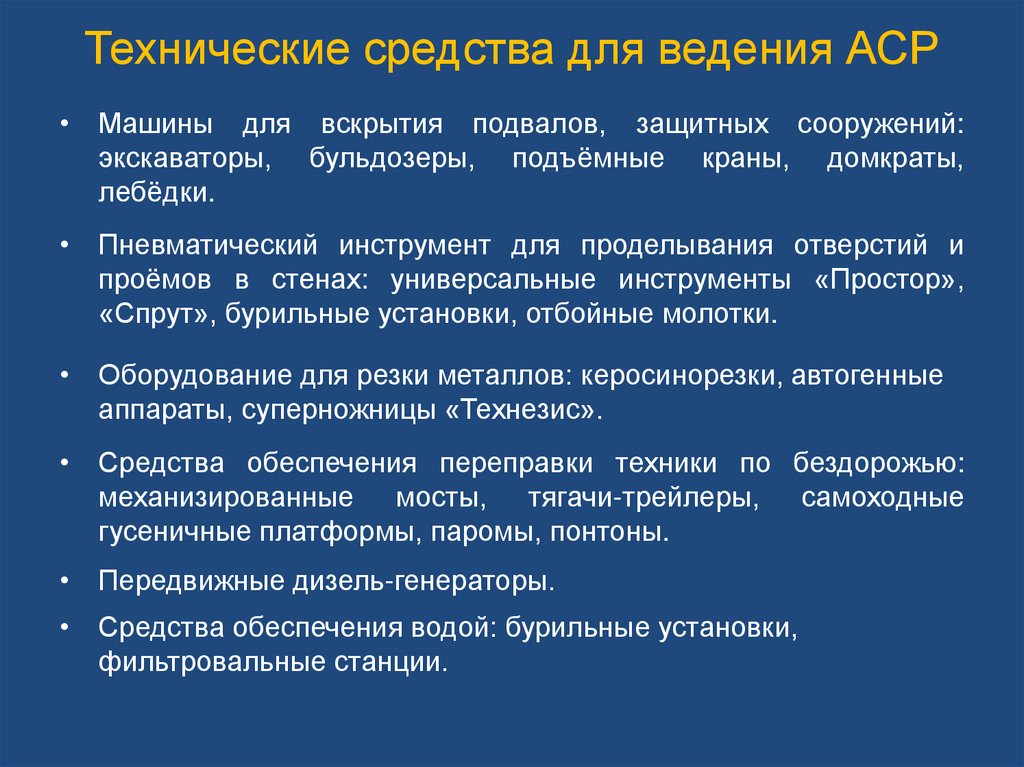 Технические средства для ведения АСР

• Машины для вскрытия подвалов, защитных сооружений: экскаваторы, бульдозеры, подъёмные краны, домкраты, лебёдки.

• Пневматический инструмент для проделывания отверстий и проёмов в стенах: универсальные инструменты «Простор», «Спрут», бурильные установки, отбойные молотки.

• Оборудование для резки металлов: керосинорезки, автогенные аппараты, суперножницы «Технезис».

• Средства обеспечения переправки техники по бездорожью: механизированные мосты, тягачи-трейлеры, самоходные гусеничные платформы, паромы, понтоны.

• Передвижные дизель-генераторы.

• Средства обеспечения водой: бурильные установки, фильтровальные станции.